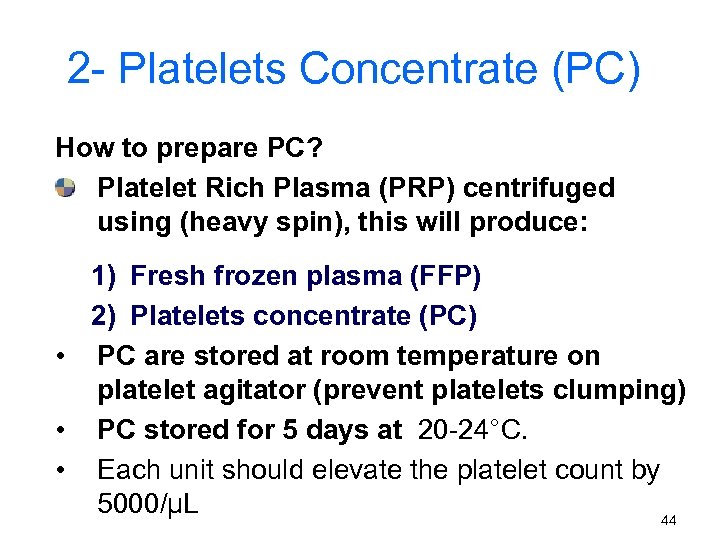 2- Platelets Concentrate (PC)

How to prepare PC?

Platelet Rich Plasma (PRP) centrifuged using (heavy spin), this will produce:

1) Fresh frozen plasma (FFP)
2) Platelets concentrate (PC)

• PC are stored at room temperature on platelet agitator (prevent platelets clumping)
• PC stored for 5 days at 20-24°C.
• Each unit should elevate the platelet count by 5000/μL

44